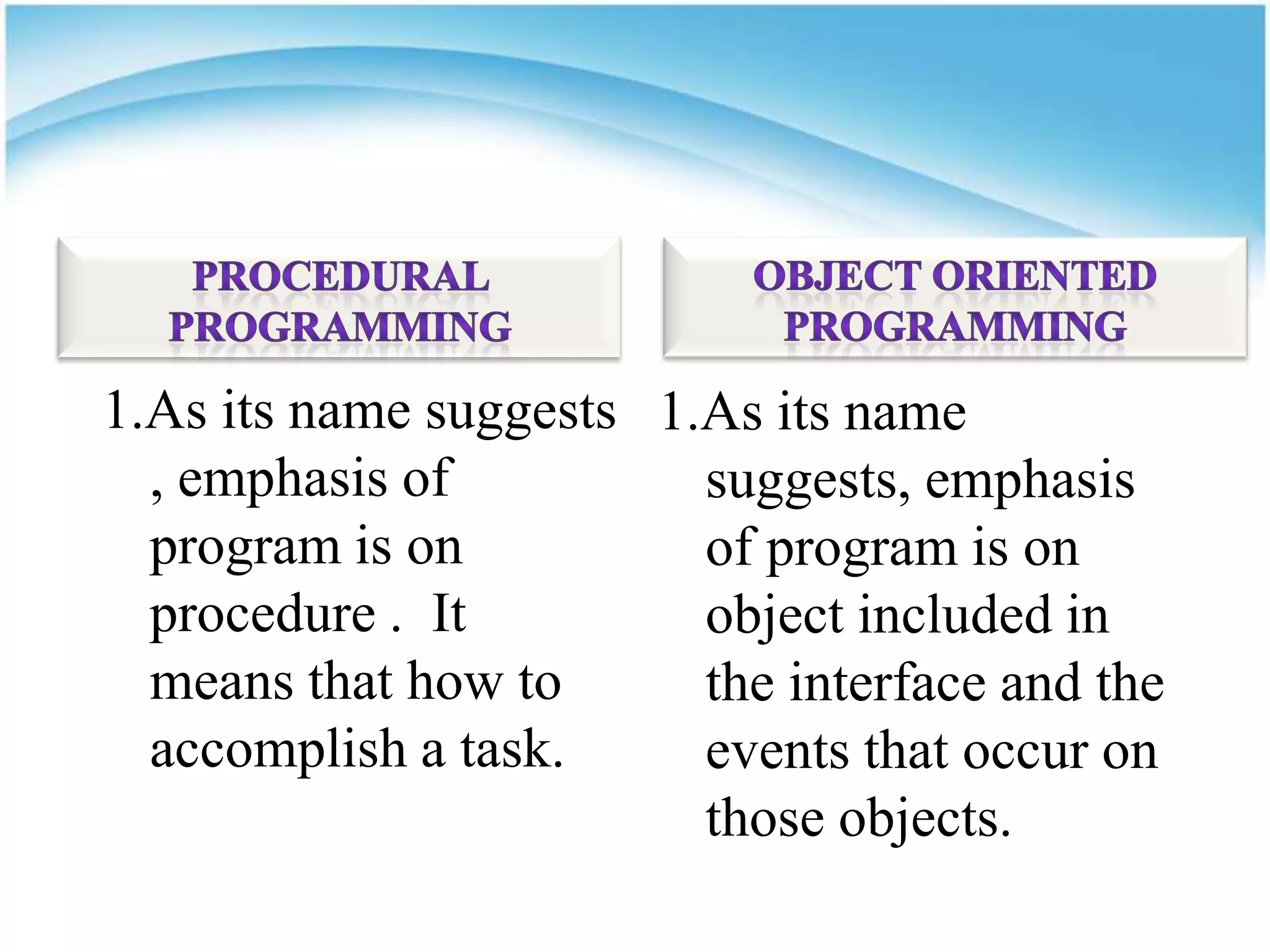 PROCEDURAL PROGRAMMING

1.As its name suggests , emphasis of program is on procedure . It means that how to accomplish a task.

OBJECT ORIENTED PROGRAMMING

1.As its name suggests, emphasis of program is on object included in the interface and the events that occur on those objects.